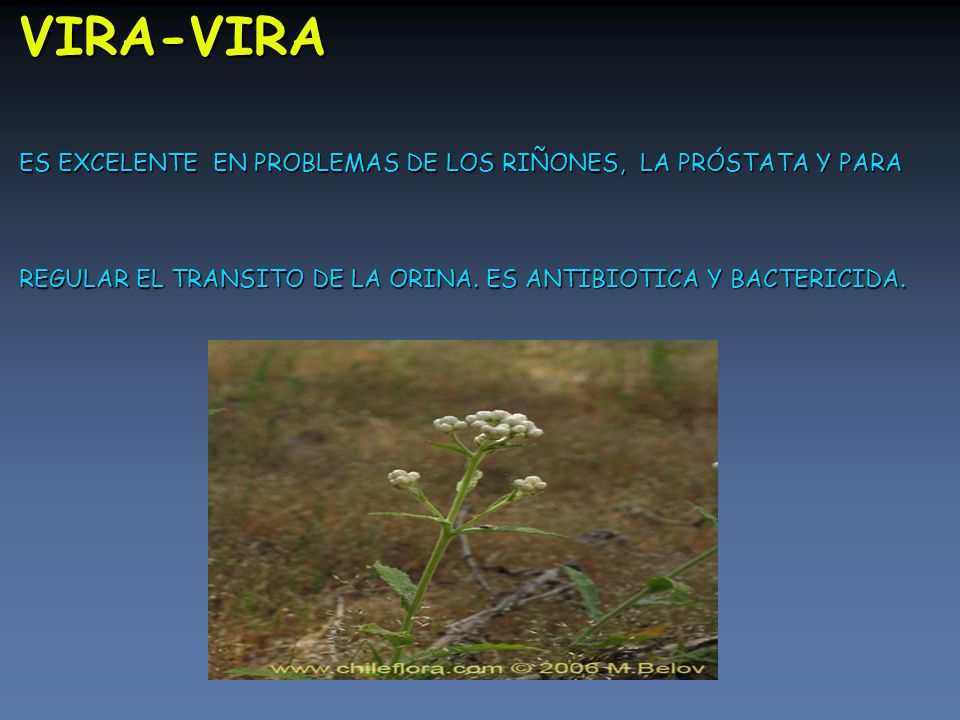 VIRA-VIRA

ES EXCELENTE EN PROBLEMAS DE LOS RIÑONES, LA PRÓSTATA Y PARA

REGULAR EL TRANSITO DE LA ORINA. ES ANTIBIOTICA Y BACTERICIDA.

www.chileflora.com © 2006 M.Belov